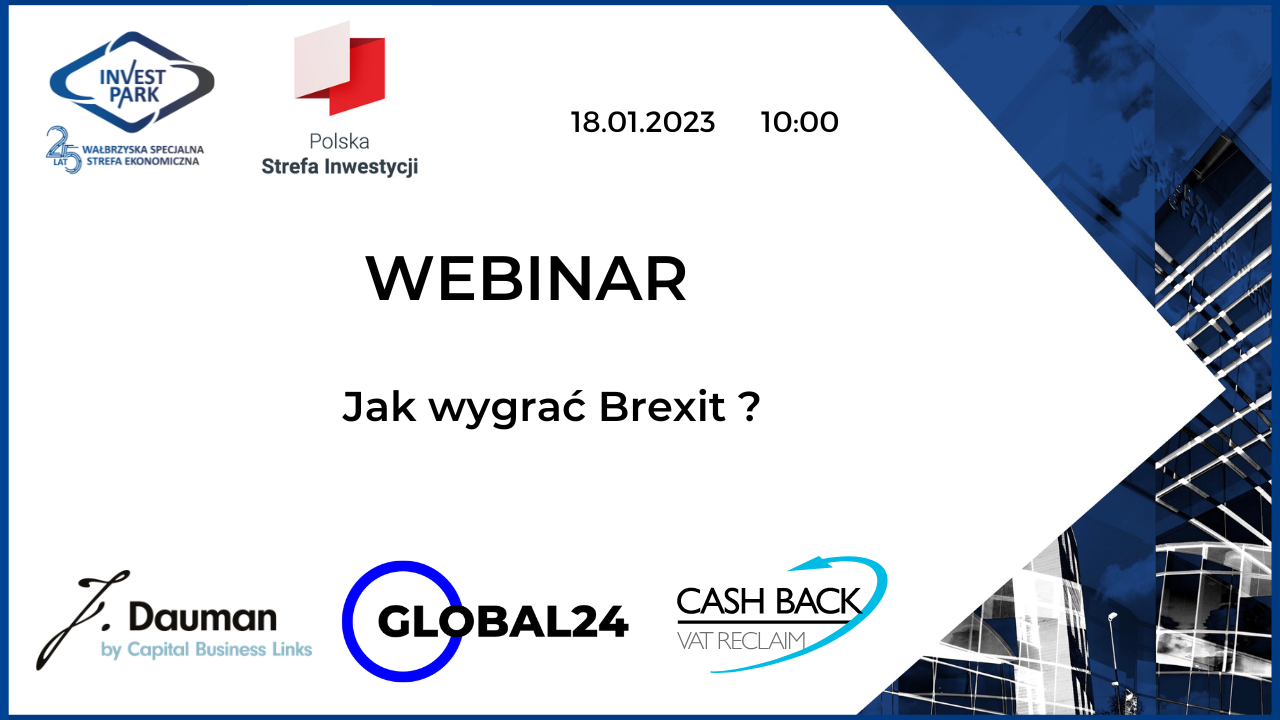 INVEST PARK
25 LAT WAŁBRZYSKA SPECJALNA STREFA EKONOMICZNA

Polska
Strefa Inwestycji

18.01.2023 10:00

WEBINAR

Jak wygrać Brexit ?

J. Dauman
by Capital Business Links

GLOBAL24

CASH BACK
VAT RECLAIM